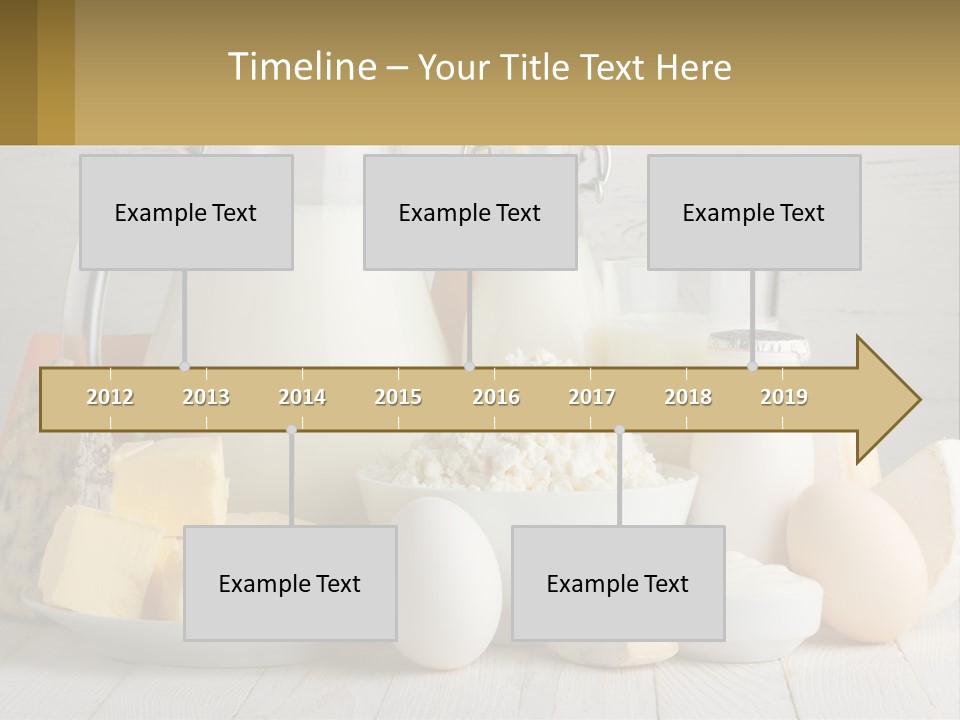 Timeline – Your Title Text Here

Example Text

Example Text

Example Text

2012 2013 2014 2015 2016 2017 2018 2019

Example Text

Example Text